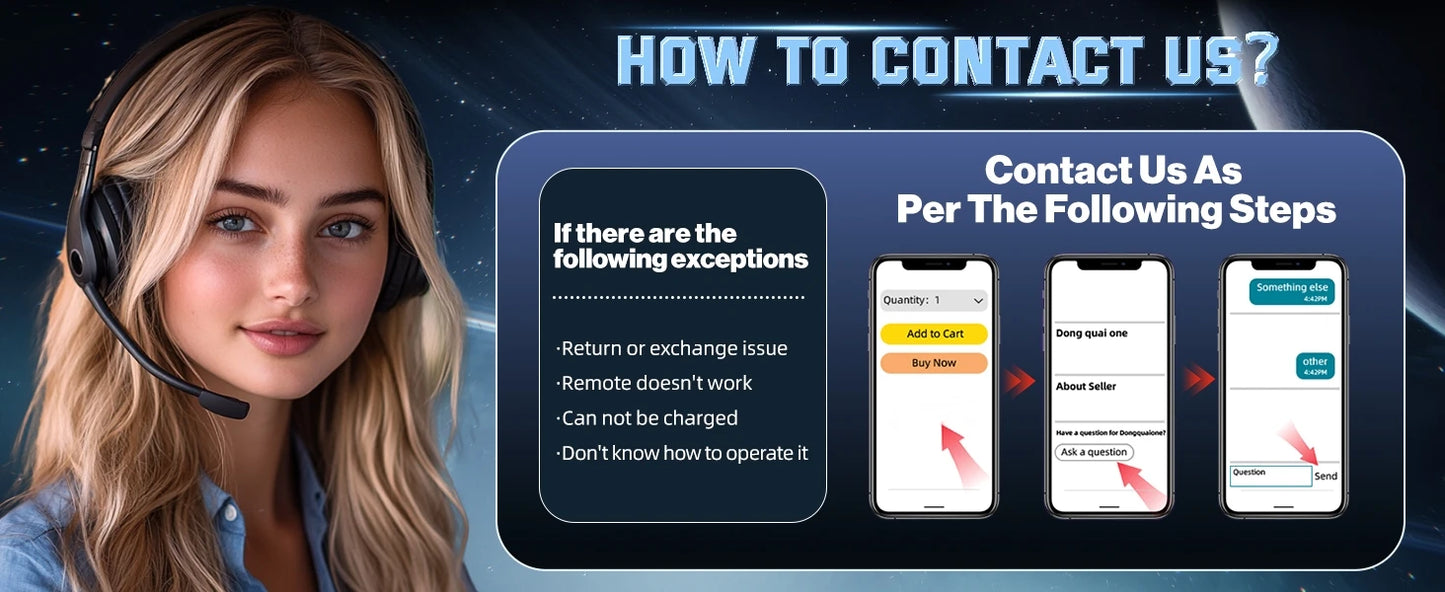 HOW TO CONTACT US?

If there are the following exceptions

·Return or exchange issue
·Remote doesn't work
·Can not be charged
·Don't know how to operate it

Contact Us As Per The Following Steps

Quantity: 1
Add to Cart
Buy Now

Dong quai one
About Seller
Have a question for Dongquaione?
Ask a question

Something else
4:42PM
other
4:42PM
Question
Send